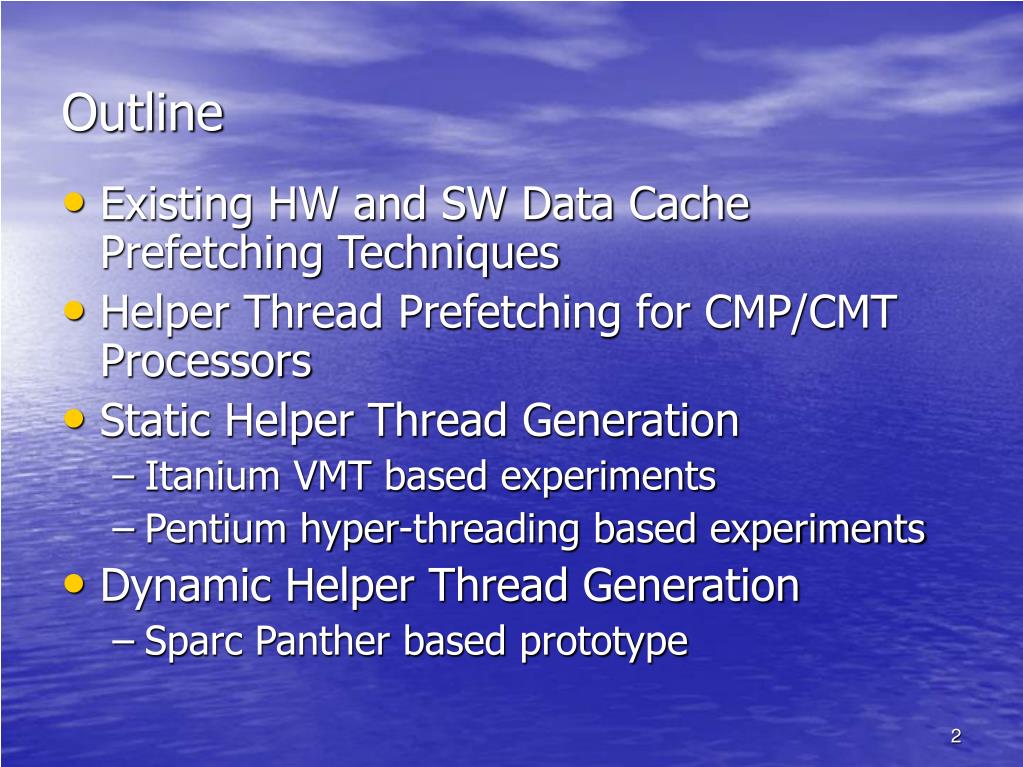 Outline

• Existing HW and SW Data Cache Prefetching Techniques
• Helper Thread Prefetching for CMP/CMT Processors
• Static Helper Thread Generation
– Itanium VMT based experiments
– Pentium hyper-threading based experiments
• Dynamic Helper Thread Generation
– Sparc Panther based prototype

2